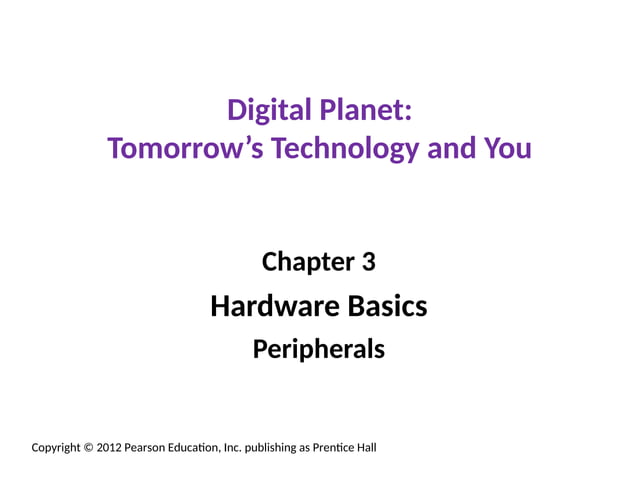 Digital Planet:
Tomorrow’s Technology and You

Chapter 3
Hardware Basics
Peripherals

Copyright © 2012 Pearson Education, Inc. publishing as Prentice Hall